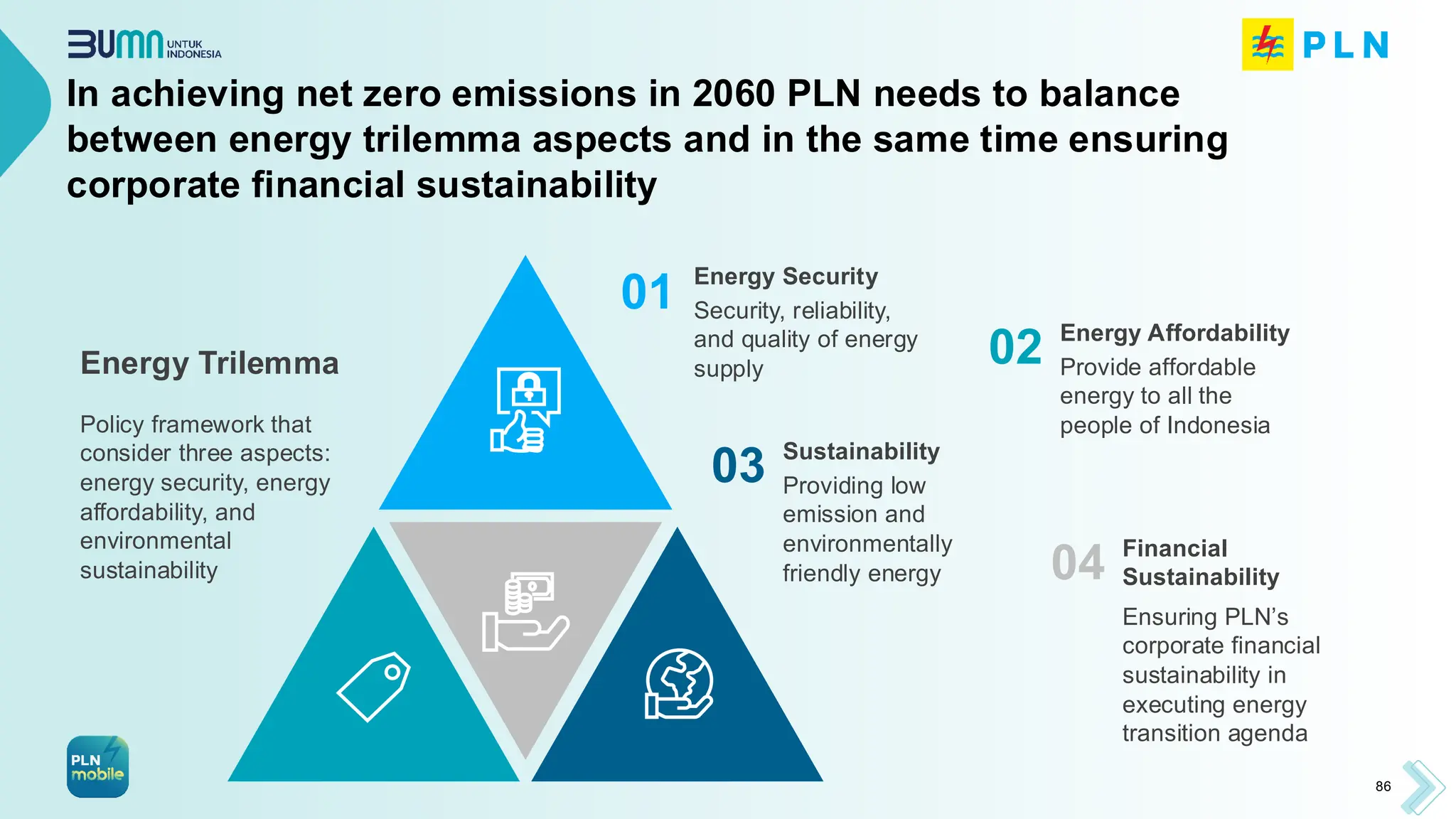 BUMN UNTUK INDONESIA

PLN

In achieving net zero emissions in 2060 PLN needs to balance between energy trilemma aspects and in the same time ensuring corporate financial sustainability

Energy Trilemma

Policy framework that consider three aspects: energy security, energy affordability, and environmental sustainability

01 Energy Security
Security, reliability, and quality of energy supply

02 Energy Affordability
Provide affordable energy to all the people of Indonesia

03 Sustainability
Providing low emission and environmentally friendly energy

04 Financial Sustainability
Ensuring PLN's corporate financial sustainability in executing energy transition agenda

PLN mobile

86